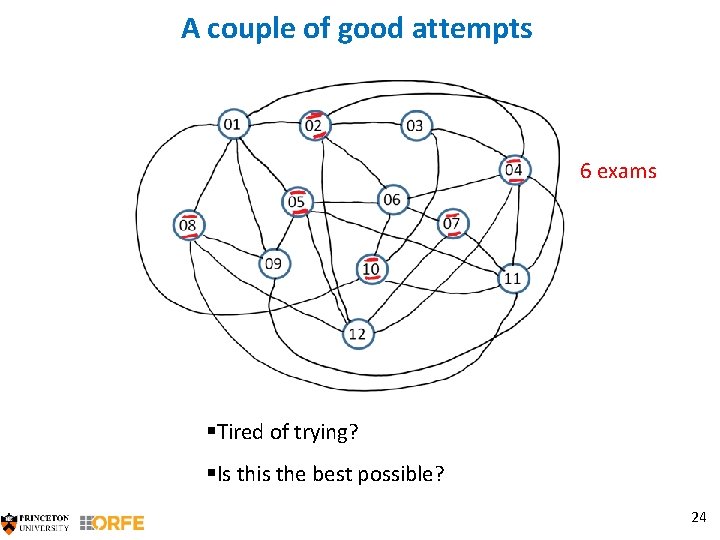 A couple of good attempts

01
02
03
04
05
06
07
08
09
10
11
12

6 exams

▪Tired of trying?

▪Is this the best possible?

PRINCETON UNIVERSITY ORFE

24